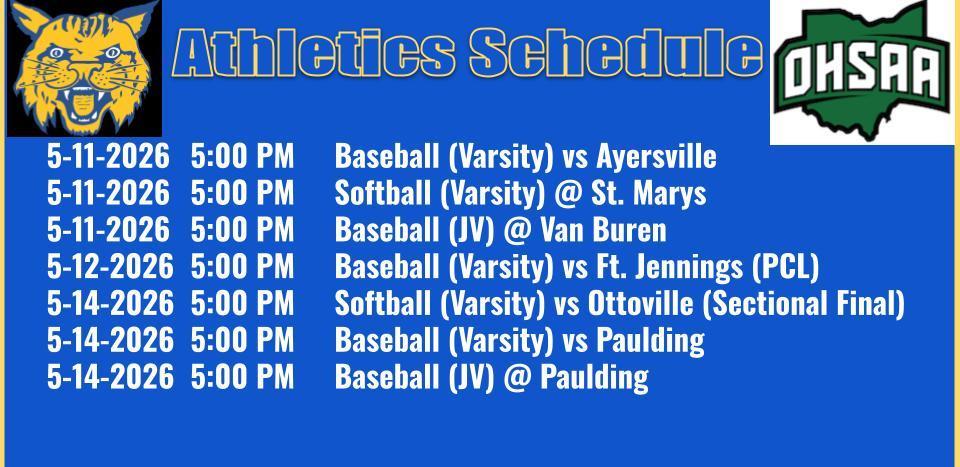 Athletics Schedule

OHSAA

5-11-2026 5:00 PM Baseball (Varsity) vs Ayersville
5-11-2026 5:00 PM Softball (Varsity) @ St. Marys
5-11-2026 5:00 PM Baseball (JV) @ Van Buren
5-12-2026 5:00 PM Baseball (Varsity) vs Ft. Jennings (PCL)
5-14-2026 5:00 PM Softball (Varsity) vs Ottoville (Sectional Final)
5-14-2026 5:00 PM Baseball (Varsity) vs Paulding
5-14-2026 5:00 PM Baseball (JV) @ Paulding